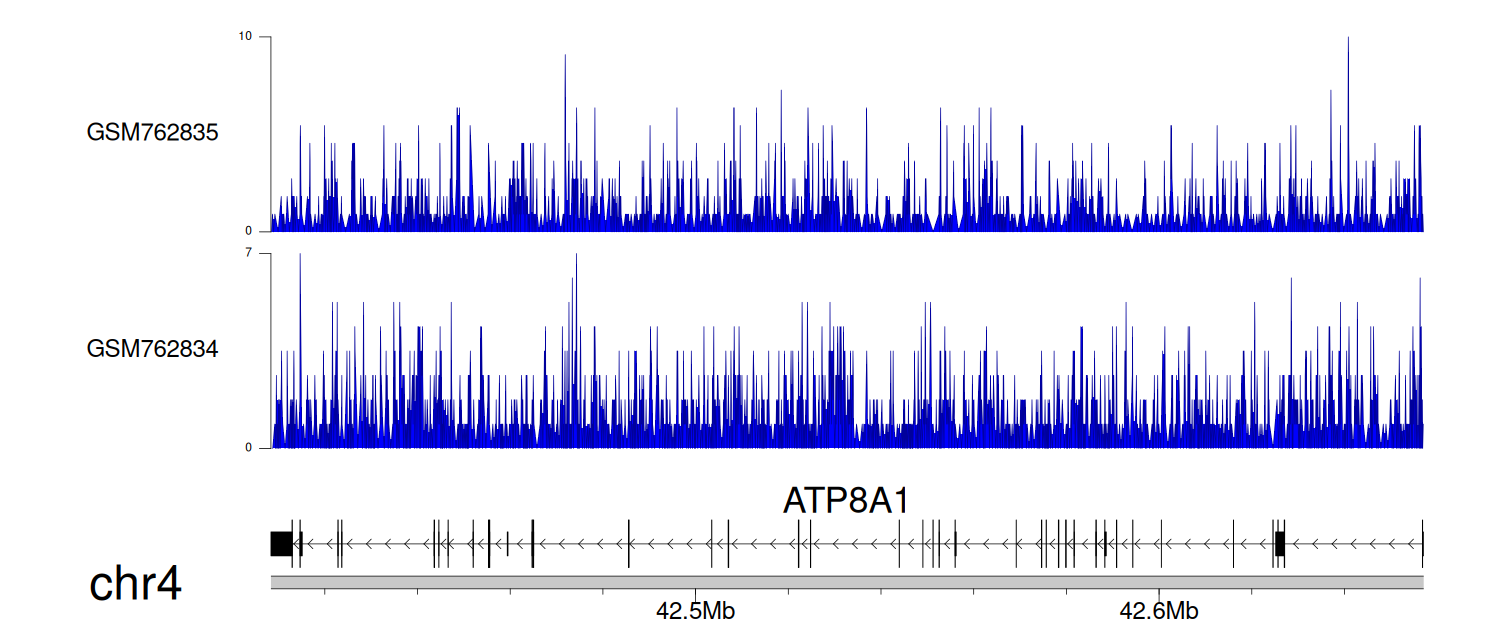 10

GSM762835

0

7

GSM762834

0

ATP8A1

chr4

42.5Mb

42.6Mb